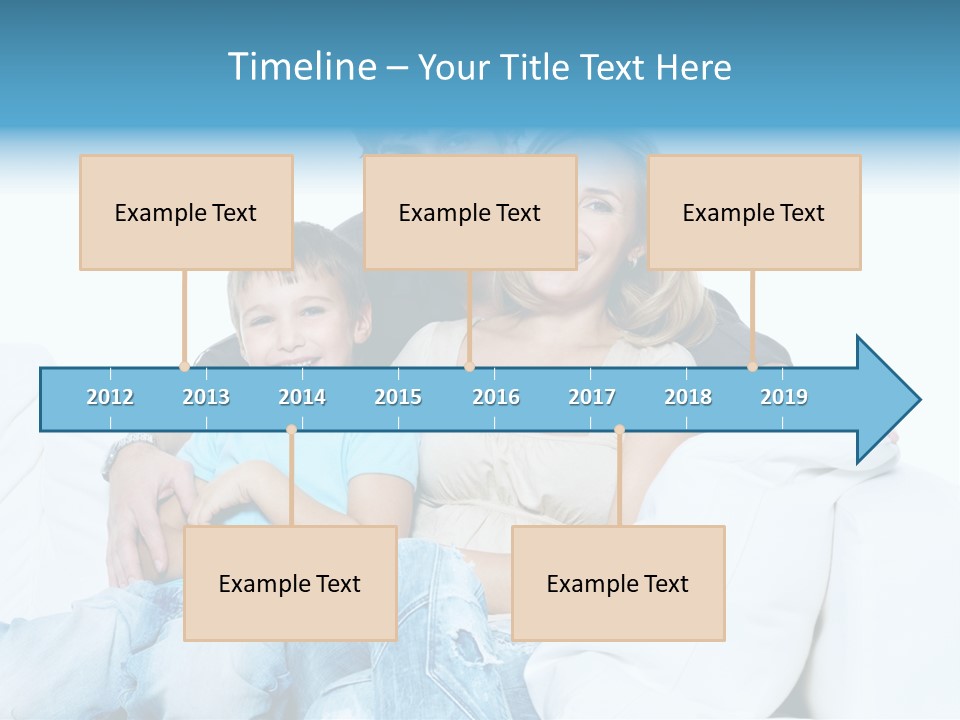 Timeline – Your Title Text Here

Example Text

Example Text

Example Text

2012 2013 2014 2015 2016 2017 2018 2019

Example Text

Example Text